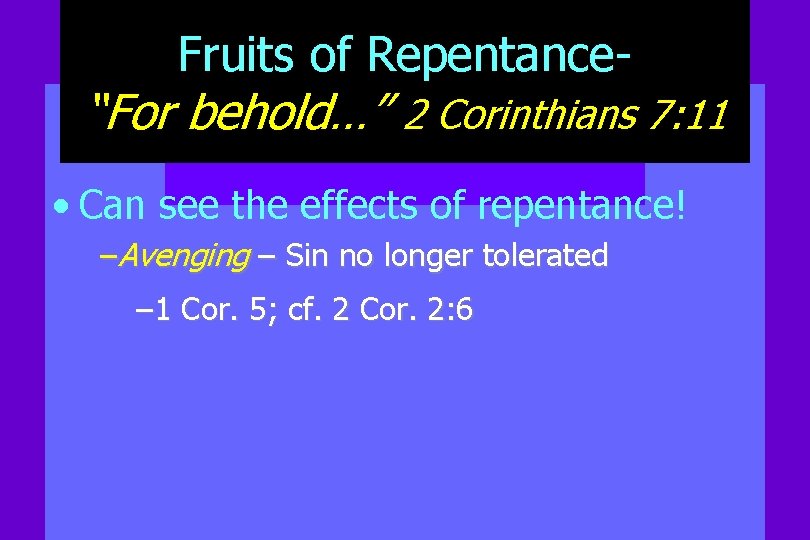 Fruits of Repentance-
"For behold…" 2 Corinthians 7:11

• Can see the effects of repentance!

–Avenging – Sin no longer tolerated

–1 Cor. 5; cf. 2 Cor. 2:6